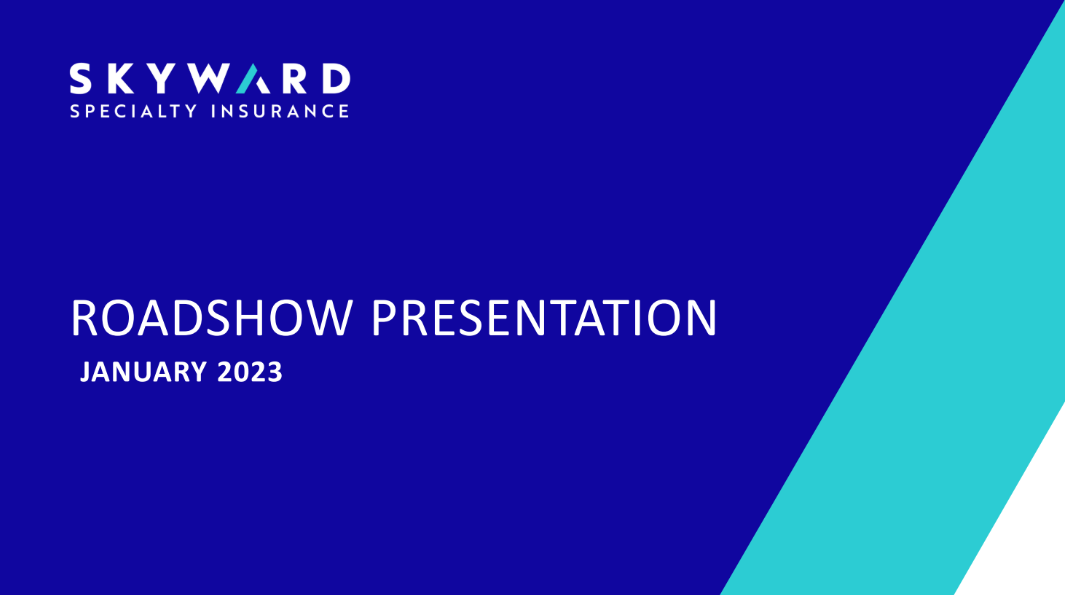 SKYWARD
SPECIALTY INSURANCE

ROADSHOW PRESENTATION
JANUARY 2023